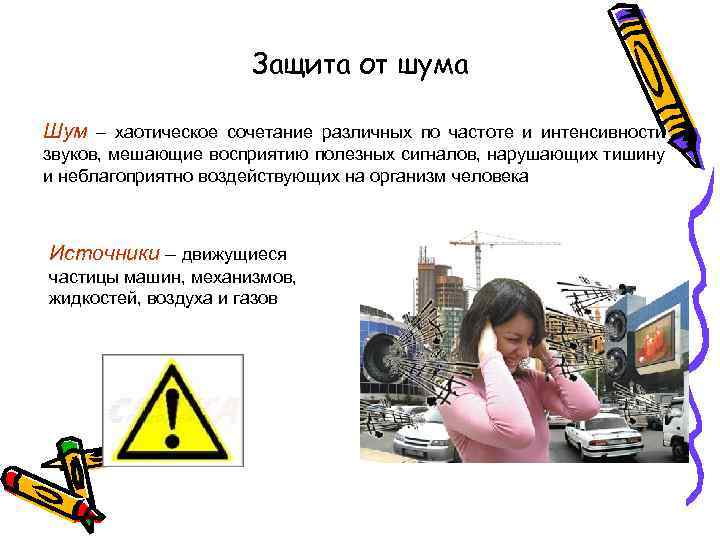 Защита от шума

Шум – хаотическое сочетание различных по частоте и интенсивности звуков, мешающие восприятию полезных сигналов, нарушающих тишину и неблагоприятно воздействующих на организм человека

Источники – движущиеся частицы машин, механизмов, жидкостей, воздуха и газов